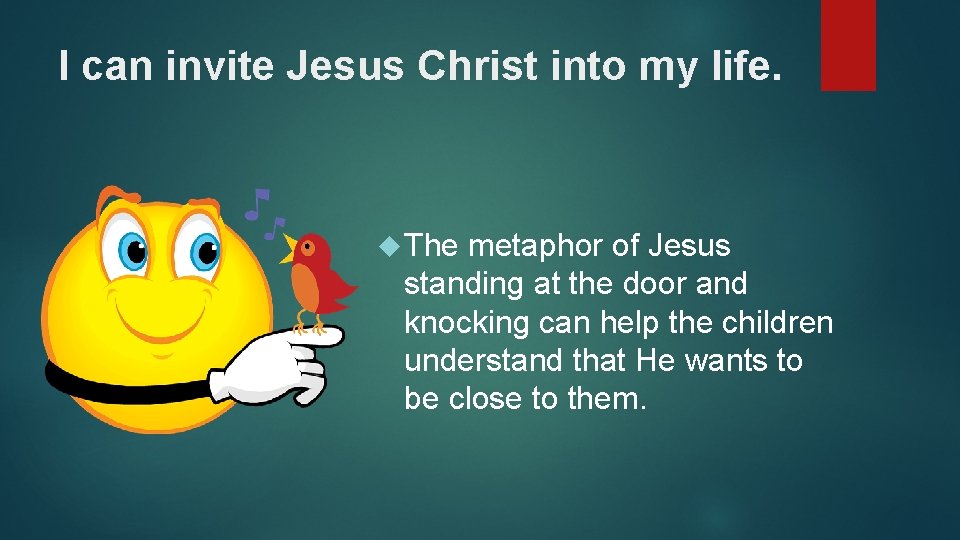 I can invite Jesus Christ into my life.

The metaphor of Jesus standing at the door and knocking can help the children understand that He wants to be close to them.